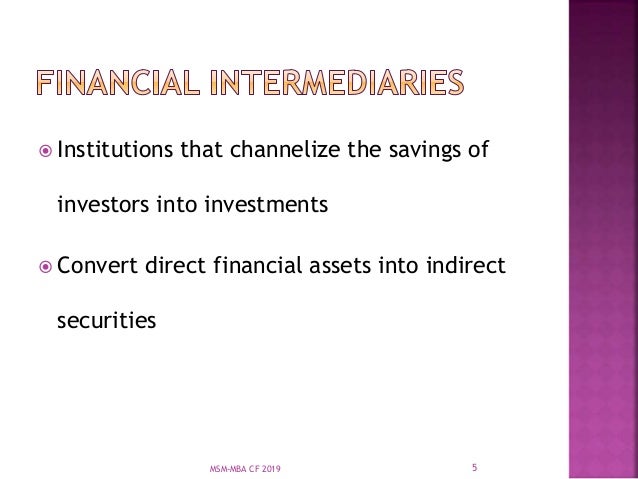 FINANCIAL INTERMEDIARIES

Institutions that channelize the savings of investors into investments

Convert direct financial assets into indirect securities

MSM-MBA CF 2019

5